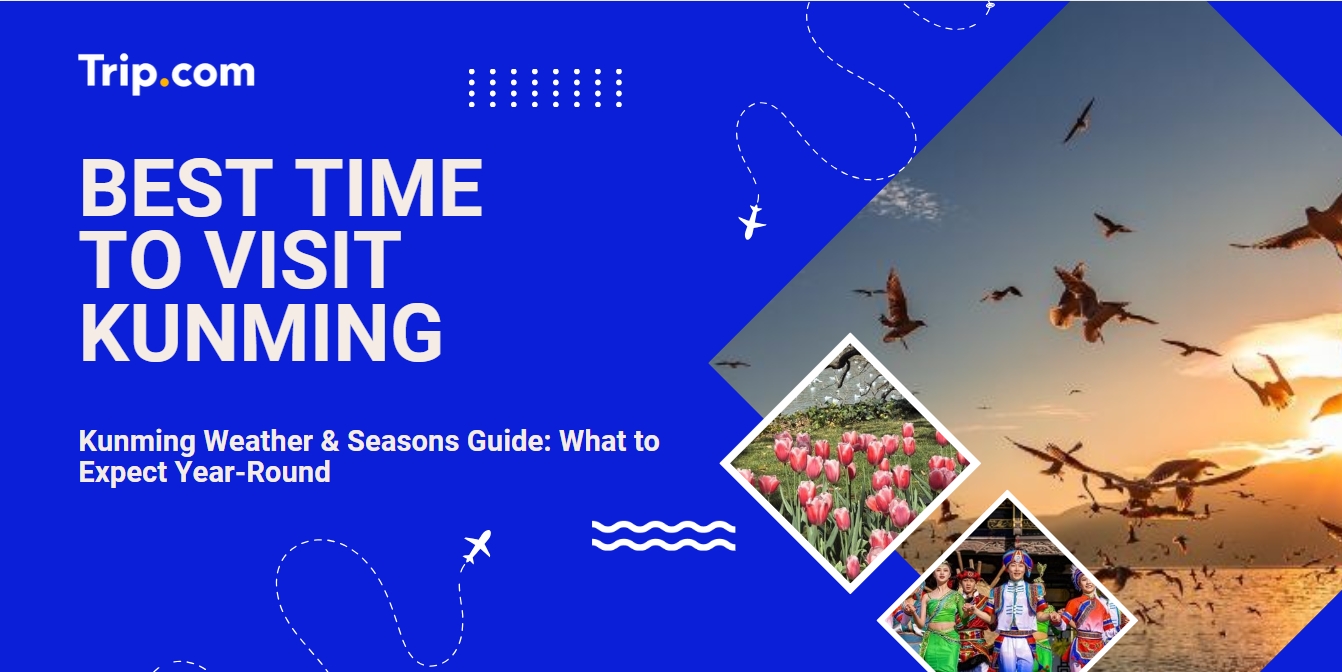 Trip.com

BEST TIME TO VISIT KUNMING

Kunming Weather & Seasons Guide: What to Expect Year-Round